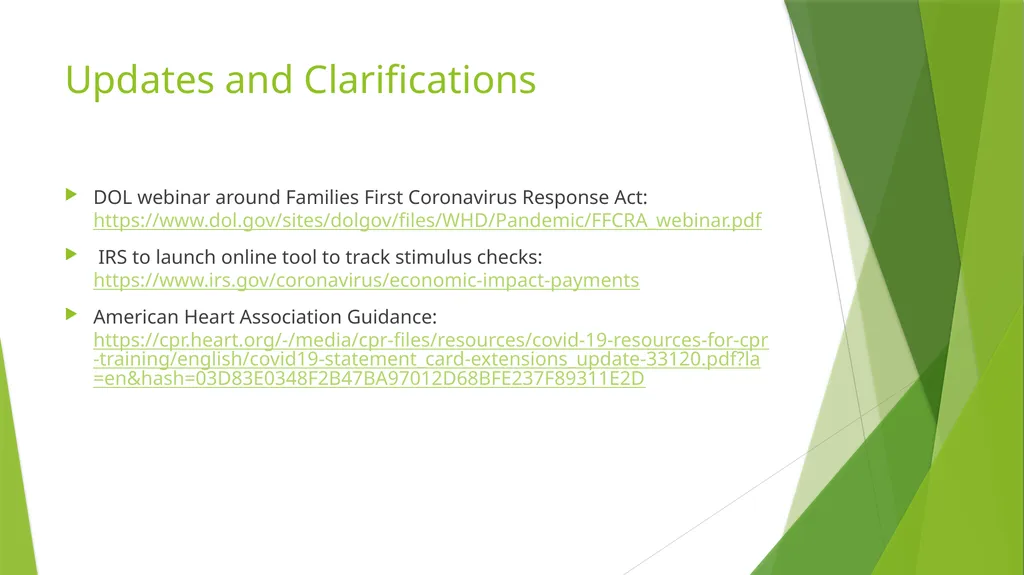 Updates and Clarifications

DOL webinar around Families First Coronavirus Response Act: https://www.dol.gov/sites/dolgov/files/WHD/Pandemic/FFCRA_webinar.pdf

IRS to launch online tool to track stimulus checks: https://www.irs.gov/coronavirus/economic-impact-payments

American Heart Association Guidance: https://cpr.heart.org/-/media/cpr-files/resources/covid-19-resources-for-cpr-training/english/covid19-statement_card-extensions_update-33120.pdf?la=en&hash=03D83E0348F2B47BA97012D68BFE237F89311E2D